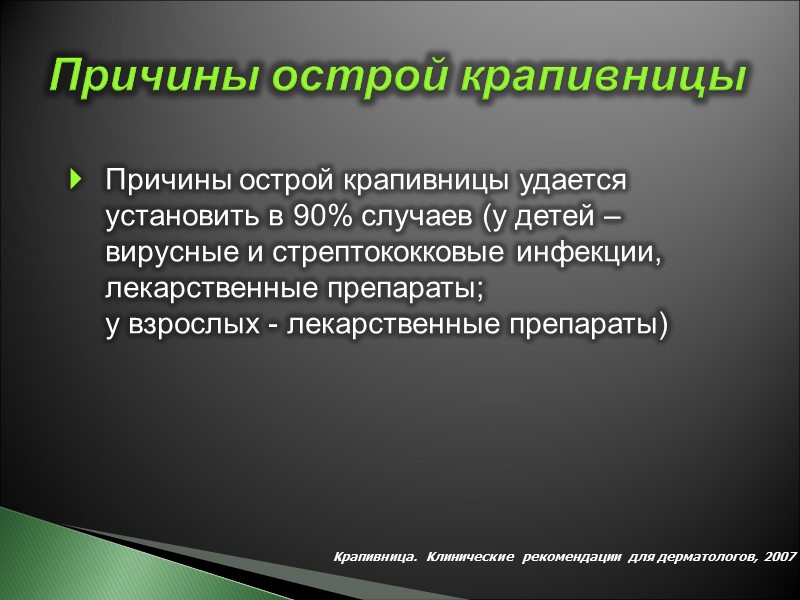 Причины острой крапивницы

Причины острой крапивницы удается установить в 90% случаев (у детей – вирусные и стрептококковые инфекции, лекарственные препараты;
у взрослых - лекарственные препараты)

Крапивница. Клинические рекомендации для дерматологов, 2007